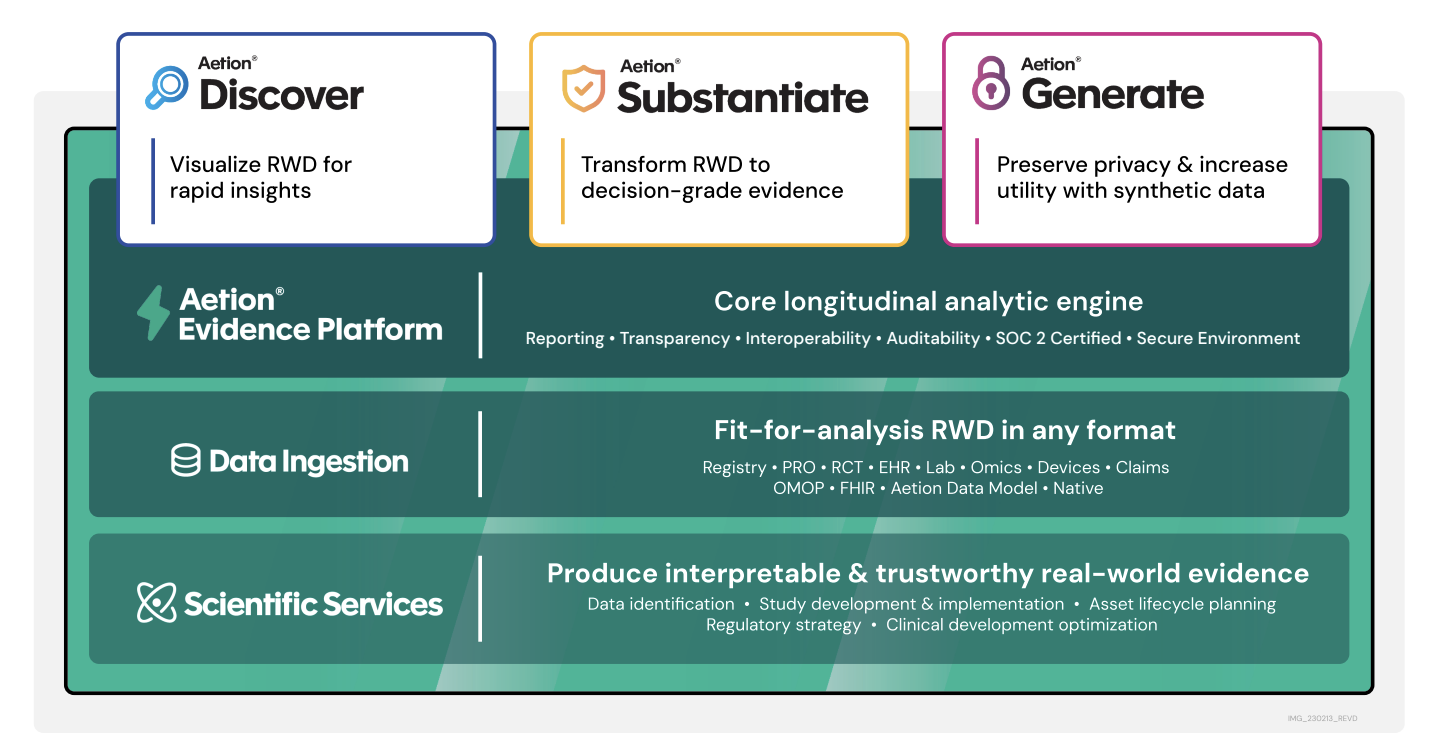 Aetion®
Discover

Visualize RWD for rapid insights

Aetion®
Substantiate

Transform RWD to decision-grade evidence

Aetion®
Generate

Preserve privacy & increase utility with synthetic data

Aetion®
Evidence Platform

Core longitudinal analytic engine

Reporting • Transparency • Interoperability • Auditability • SOC 2 Certified • Secure Environment

Data Ingestion

Fit-for-analysis RWD in any format

Registry • PRO • RCT • EHR • Lab • Omics • Devices • Claims
OMOP • FHIR • Aetion Data Model • Native

Scientific Services

Produce interpretable & trustworthy real-world evidence

Data identification • Study development & implementation • Asset lifecycle planning
Regulatory strategy • Clinical development optimization

IMG_230213_REVD